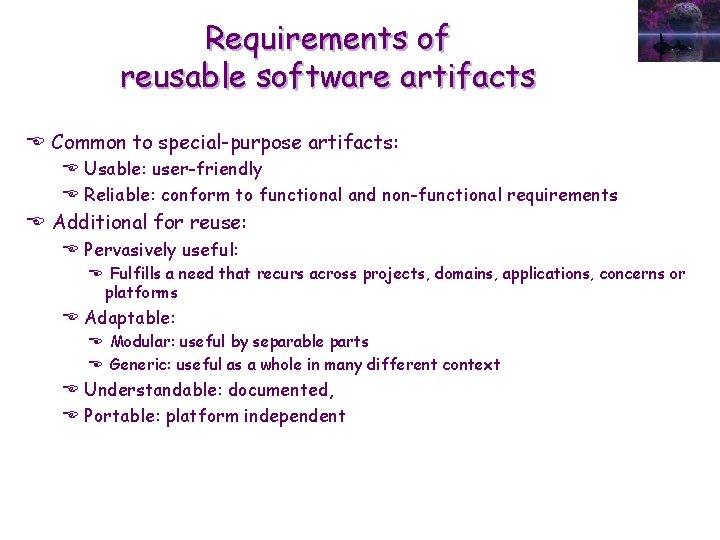 Requirements of reusable software artifacts

Common to special-purpose artifacts:

Usable: user-friendly

Reliable: conform to functional and non-functional requirements

Additional for reuse:

Pervasively useful:

Fulfills a need that recurs across projects, domains, applications, concerns or platforms

Adaptable:

Modular: useful by separable parts

Generic: useful as a whole in many different context

Understandable: documented,

Portable: platform independent